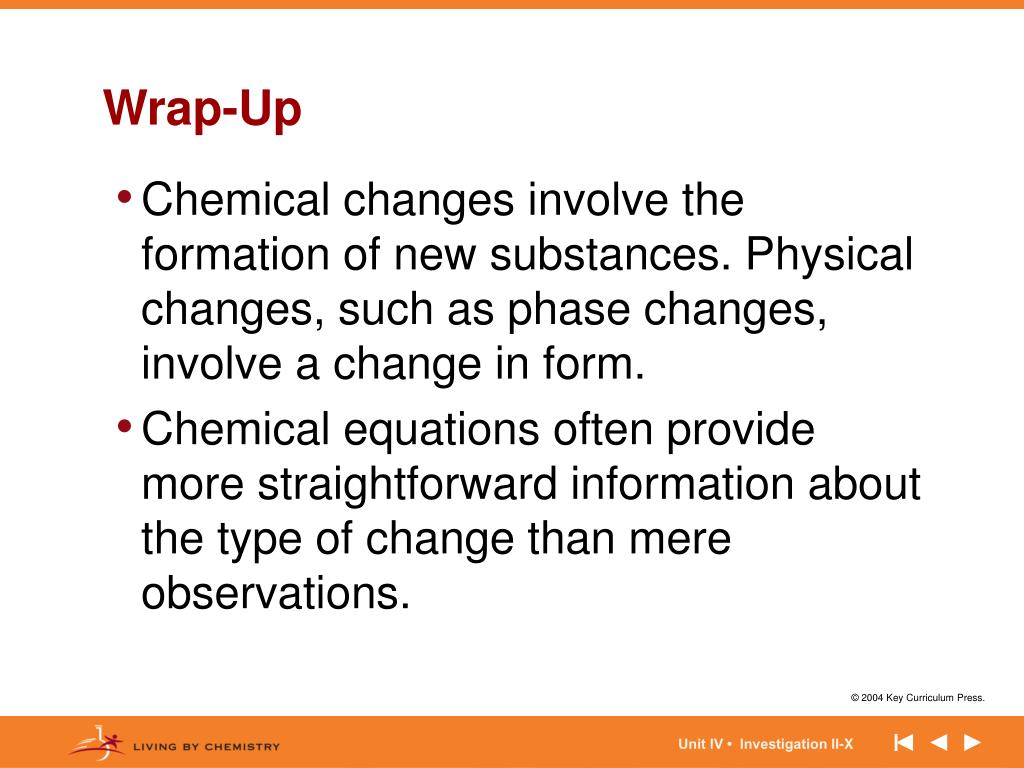 Wrap-Up

• Chemical changes involve the formation of new substances. Physical changes, such as phase changes, involve a change in form.

• Chemical equations often provide more straightforward information about the type of change than mere observations.

© 2004 Key Curriculum Press.

LIVING BY CHEMISTRY

Unit IV • Investigation II-X